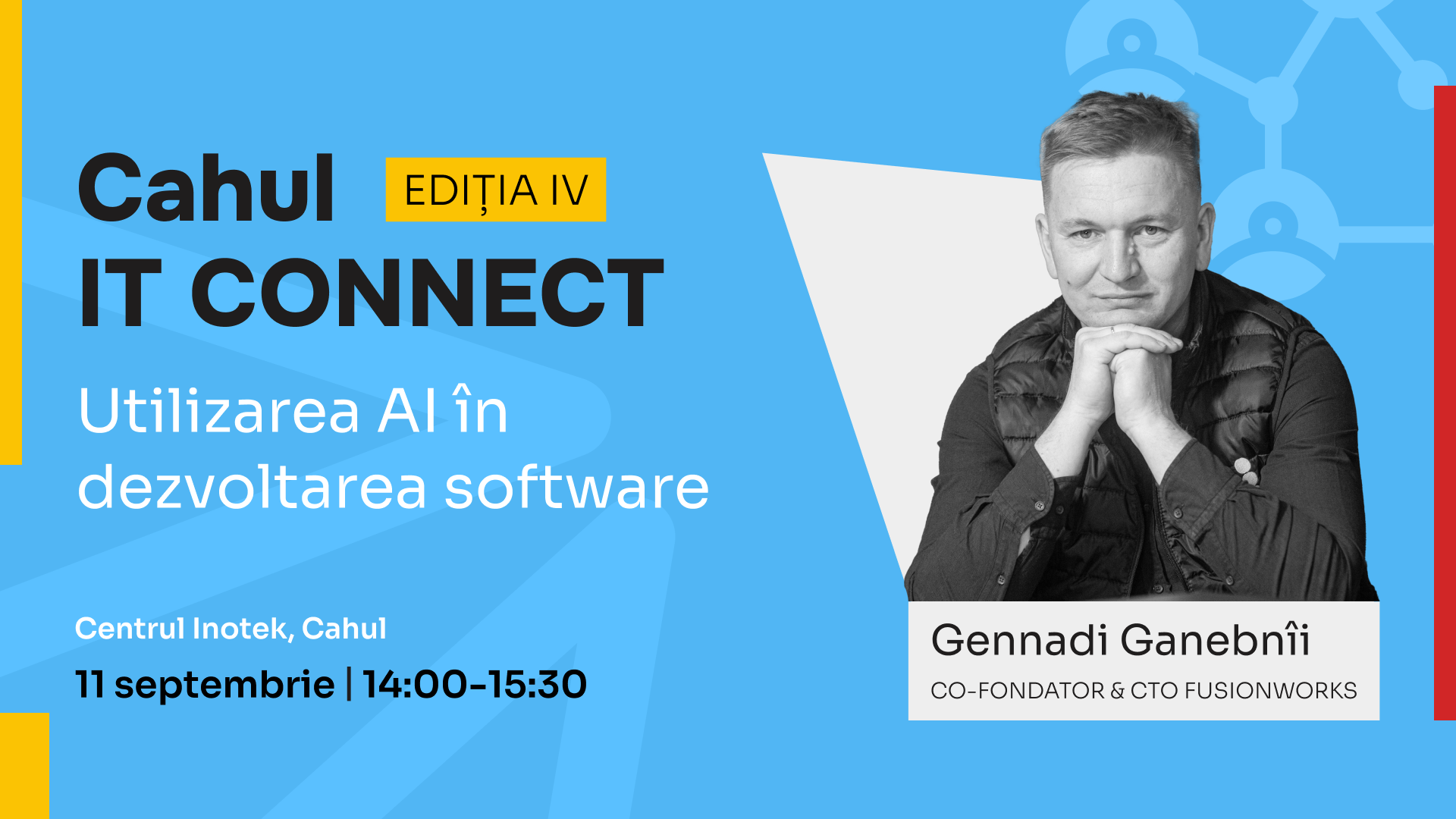 Cahul EDIȚIA IV
IT CONNECT

Utilizarea AI în dezvoltarea software

Centrul Inotek, Cahul
11 septembrie | 14:00-15:30

Gennadi Ganebnîi
CO-FONDATOR & CTO FUSIONWORKS